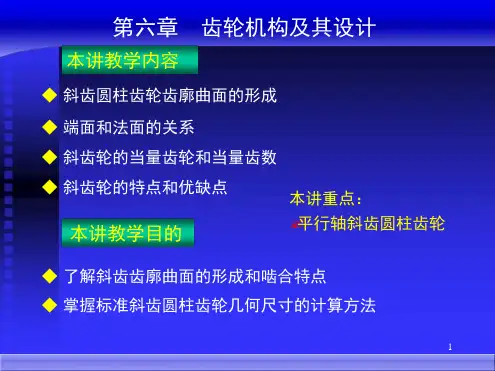 第六章　齿轮机构及其设计

本讲教学内容

◆ 斜齿圆柱齿轮齿廓曲面的形成

◆ 端面和法面的关系

◆ 斜齿轮的当量齿轮和当量齿数

◆ 斜齿轮的特点和优缺点

本讲重点：

平行轴斜齿圆柱齿轮

本讲教学目的

◆ 了解斜齿齿廓曲面的形成和啮合特点

◆ 掌握标准斜齿圆柱齿轮几何尺寸的计算方法

1